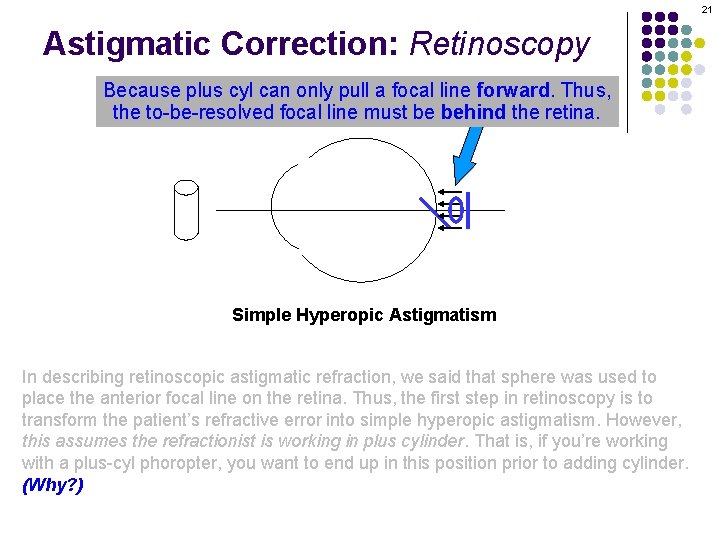 21

Astigmatic Correction: Retinoscopy

Because plus cyl can only pull a focal line forward. Thus, the to-be-resolved focal line must be behind the retina.

Simple Hyperopic Astigmatism

In describing retinoscopic astigmatic refraction, we said that sphere was used to place the anterior focal line on the retina. Thus, the first step in retinoscopy is to transform the patient's refractive error into simple hyperopic astigmatism. However, this assumes the refractionist is working in plus cylinder. That is, if you're working with a plus-cyl phoropter, you want to end up in this position prior to adding cylinder. (Why?)